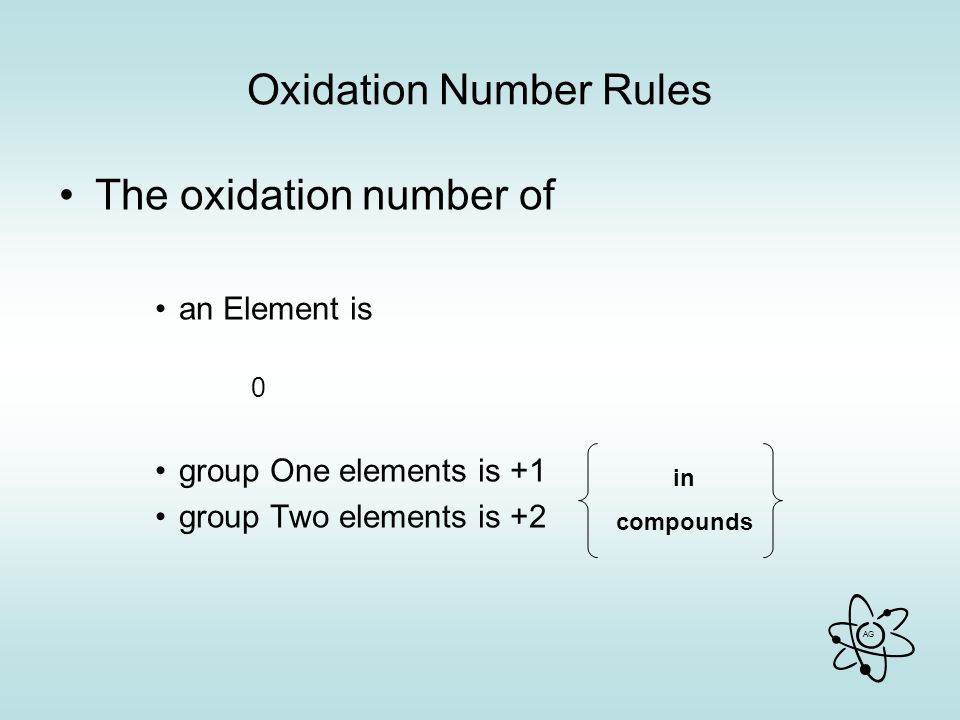 Oxidation Number Rules

• The oxidation number of

• an Element is

0

• group One elements is +1
• group Two elements is +2

in compounds

AG